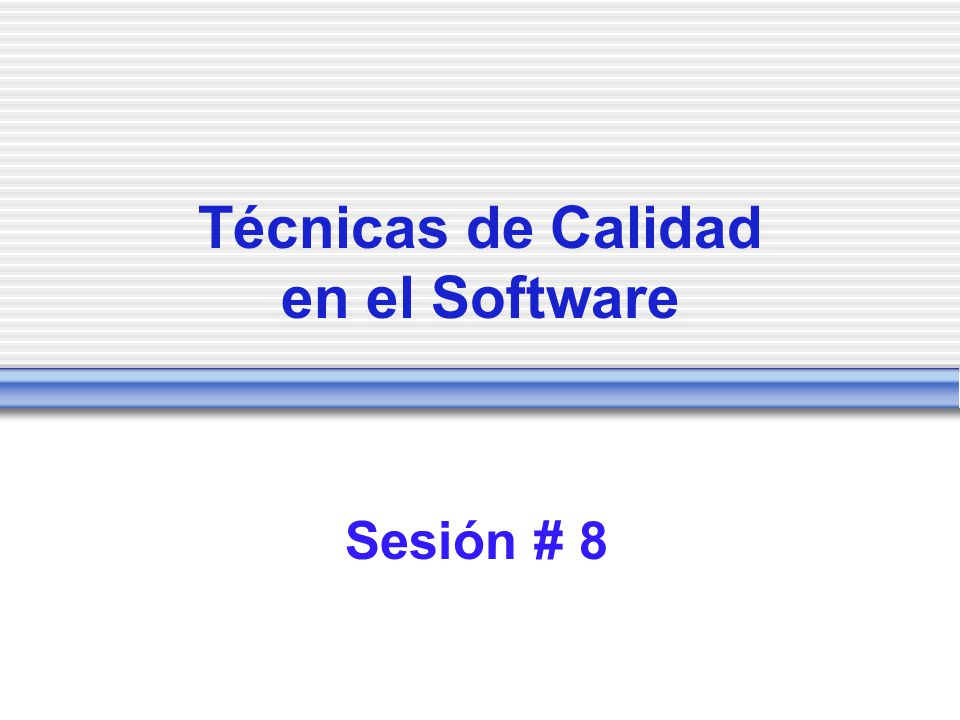 Técnicas de Calidad en el Software

Sesión # 8